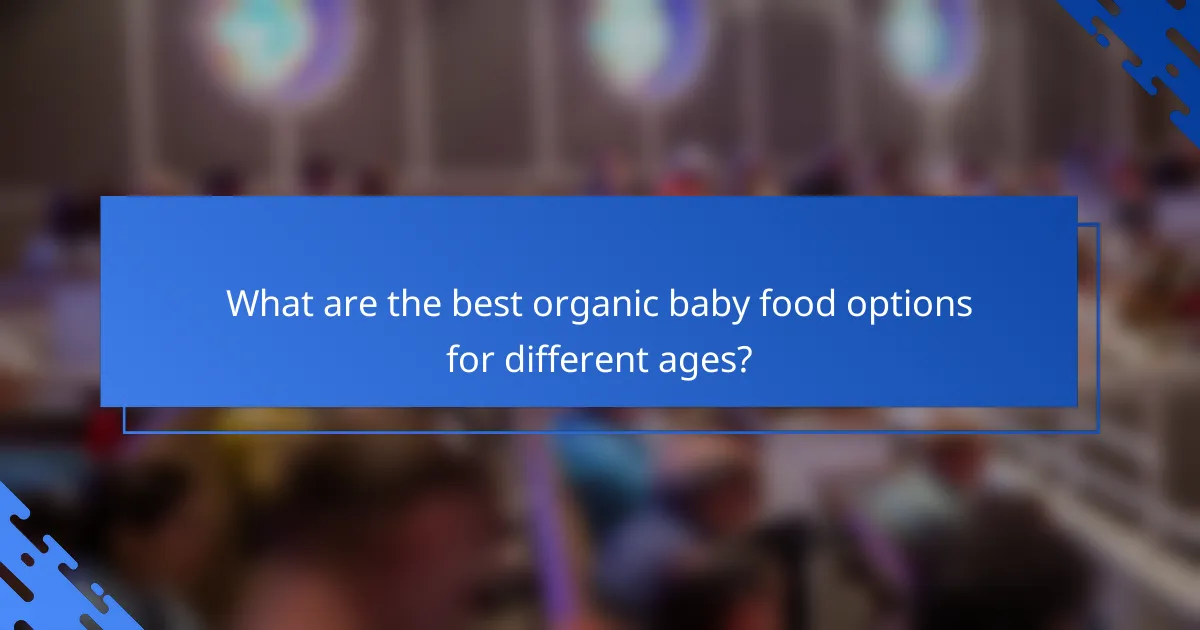 What are the best organic baby food options for different ages?